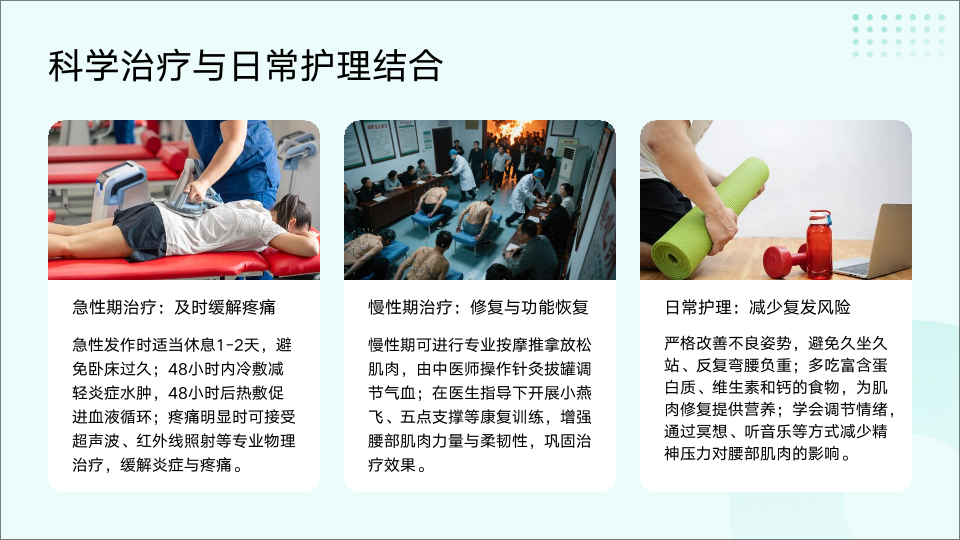 科学治疗与日常护理结合

急性期治疗：及时缓解疼痛

急性发作时适当休息1-2天，避免卧床过久；48小时内冷敷减轻炎症水肿，48小时后热敷促进血液循环；疼痛明显时可接受超声波、红外线照射等专业物理治疗，缓解炎症与疼痛。

慢性期治疗：修复与功能恢复

慢性期可进行专业按摩推拿放松肌肉，由中医师操作针灸拔罐调节气血；在医生指导下开展小燕飞、五点支撑等康复训练，增强腰部肌肉力量与柔韧性，巩固治疗效果。

日常护理：减少复发风险

严格改善不良姿势，避免久坐久站、反复弯腰负重；多吃富含蛋白质、维生素和钙的食物，为肌肉修复提供营养；学会调节情绪，通过冥想、听音乐等方式减少精神压力对腰部肌肉的影响。